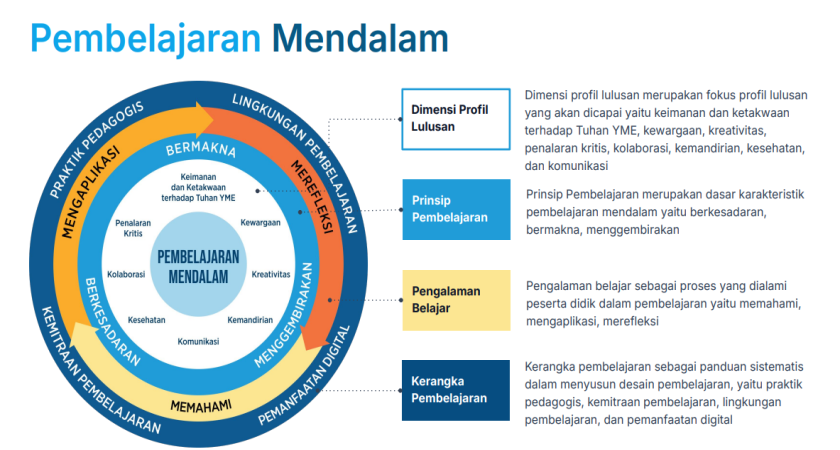 Pembelajaran Mendalam

PRAKTIK PEDAGOGIS
LINGKUNGAN PEMBELAJARAN
KEMITRAAN PEMBELAJARAN
PEMANFAATAN DIGITAL
MENGAPLIKASI
MEREFLEKSI
MEMAHAMI
BERMAKNA
BERKESADARAN
MENGGEMBIRAKAN

Keimanan dan Ketakwaan terhadap Tuhan YME
Kewargaan
Kreativitas
Kemandirian
Komunikasi
Kesehatan
Kolaborasi
Penalaran Kritis

PEMBELAJARAN MENDALAM

Dimensi Profil Lulusan

Dimensi profil lulusan merupakan fokus profil lulusan yang akan dicapai yaitu keimanan dan ketakwaan terhadap Tuhan YME, kewargaan, kreativitas, penalaran kritis, kolaborasi, kemandirian, kesehatan, dan komunikasi

Prinsip Pembelajaran

Prinsip Pembelajaran merupakan dasar karakteristik pembelajaran mendalam yaitu berkesadaran, bermakna, menggembirakan

Pengalaman Belajar

Pengalaman belajar sebagai proses yang dialami peserta didik dalam pembelajaran yaitu memahami, mengaplikasi, merefleksi

Kerangka Pembelajaran

Kerangka pembelajaran sebagai panduan sistematis dalam menyusun desain pembelajaran, yaitu praktik pedagogis, kemitraan pembelajaran, lingkungan pembelajaran, dan pemanfaatan digital